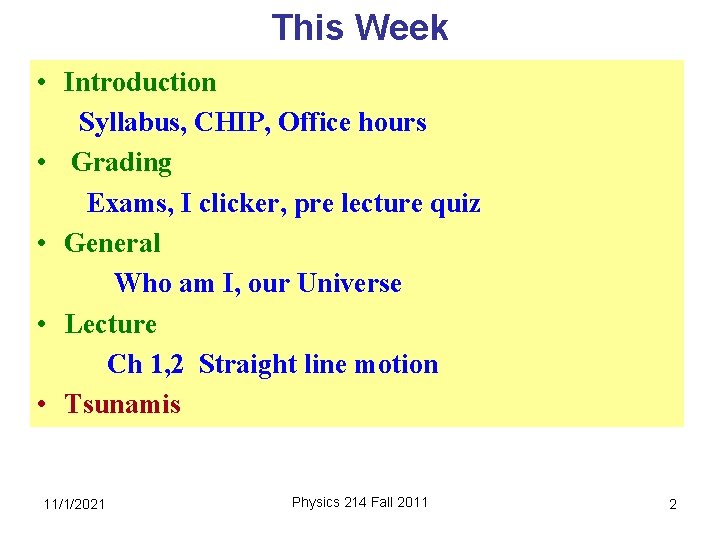 This Week

• Introduction

Syllabus, CHIP, Office hours

• Grading

Exams, I clicker, pre lecture quiz

• General

Who am I, our Universe

• Lecture

Ch 1,2 Straight line motion

• Tsunamis

11/1/2021

Physics 214 Fall 2011

2